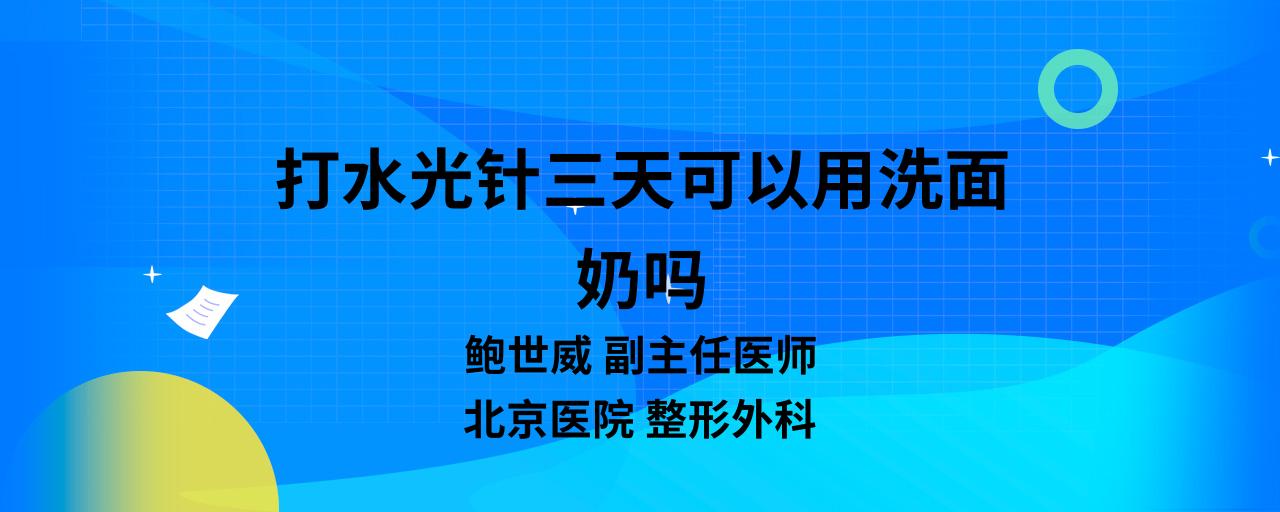 打水光针三天可以用洗面奶吗

鲍世威 副主任医师

北京医院 整形外科